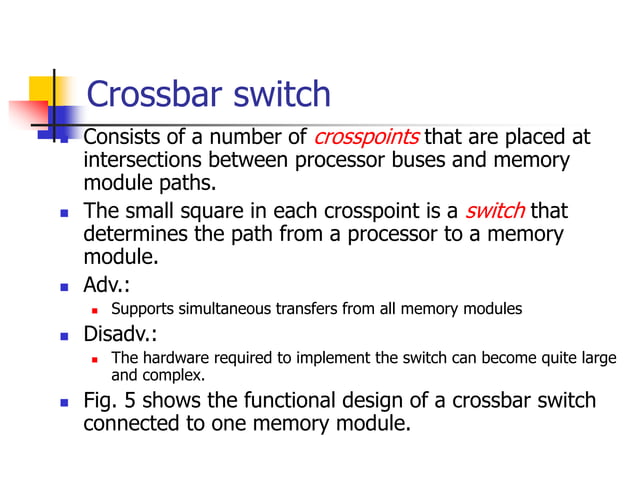 Crossbar switch

Consists of a number of crosspoints that are placed at intersections between processor buses and memory module paths.

The small square in each crosspoint is a switch that determines the path from a processor to a memory module.

Adv.:

Supports simultaneous transfers from all memory modules

Disadv.:

The hardware required to implement the switch can become quite large and complex.

Fig. 5 shows the functional design of a crossbar switch connected to one memory module.